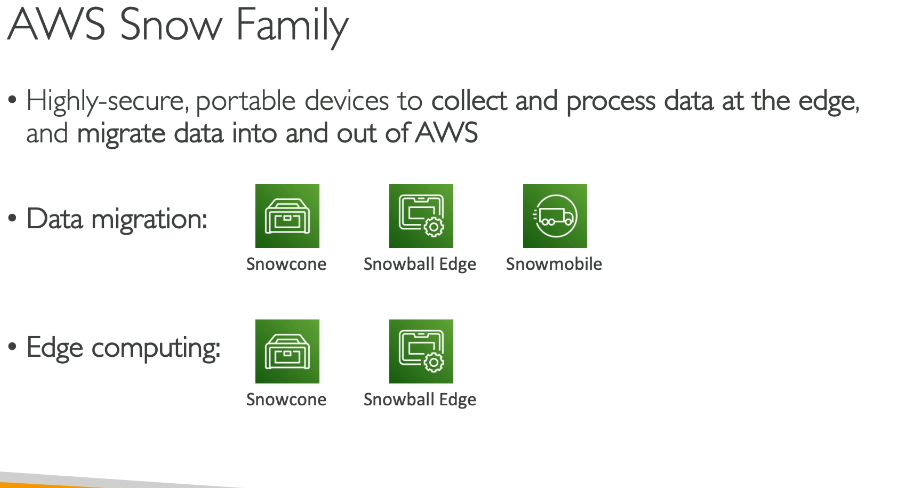 AWS Snow Family

• Highly-secure, portable devices to collect and process data at the edge, and migrate data into and out of AWS

• Data migration:

Snowcone Snowball Edge Snowmobile

• Edge computing:

Snowcone Snowball Edge